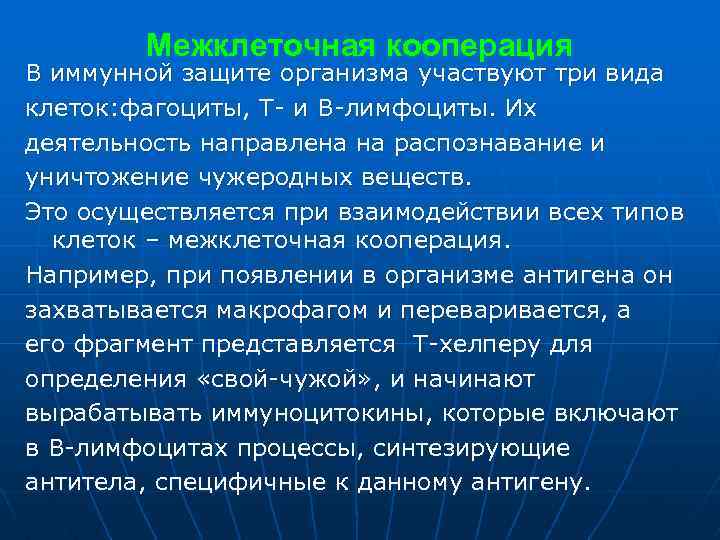 Межклеточная кооперация

В иммунной защите организма участвуют три вида клеток:фагоциты, Т- и В-лимфоциты. Их деятельность направлена на распознавание и уничтожение чужеродных веществ.

Это осуществляется при взаимодействии всех типов клеток – межклеточная кооперация.

Например, при появлении в организме антигена он захватывается макрофагом и переваривается, а его фрагмент представляется Т-хелперу для определения «свой-чужой», и начинают вырабатывать иммуноцитокины, которые включают в В-лимфоцитах процессы, синтезирующие антитела, специфичные к данному антигену.